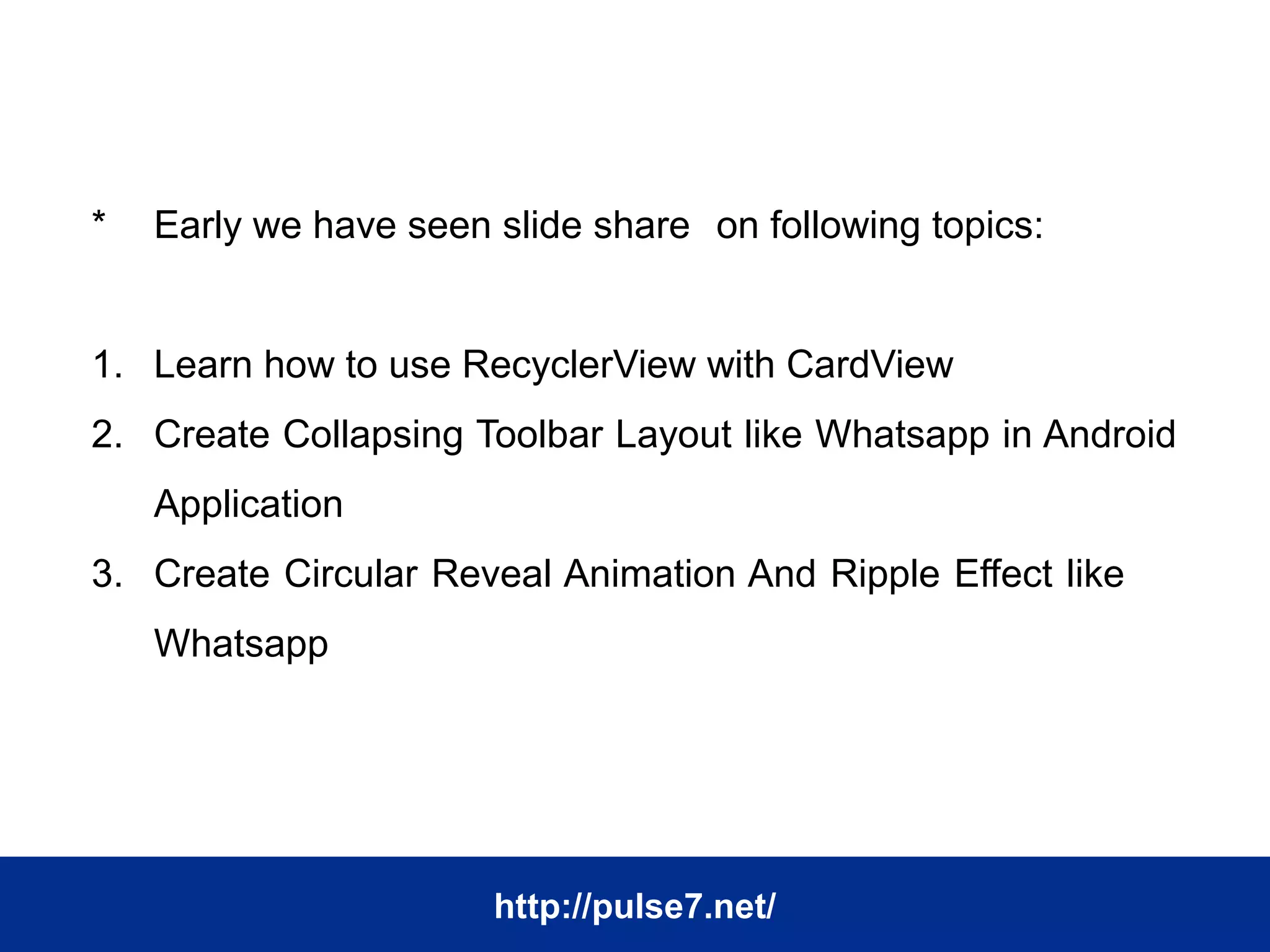 * Early we have seen slide share on following topics:

1. Learn how to use RecyclerView with CardView
2. Create Collapsing Toolbar Layout like Whatsapp in Android Application
3. Create Circular Reveal Animation And Ripple Effect like Whatsapp

http://pulse7.net/